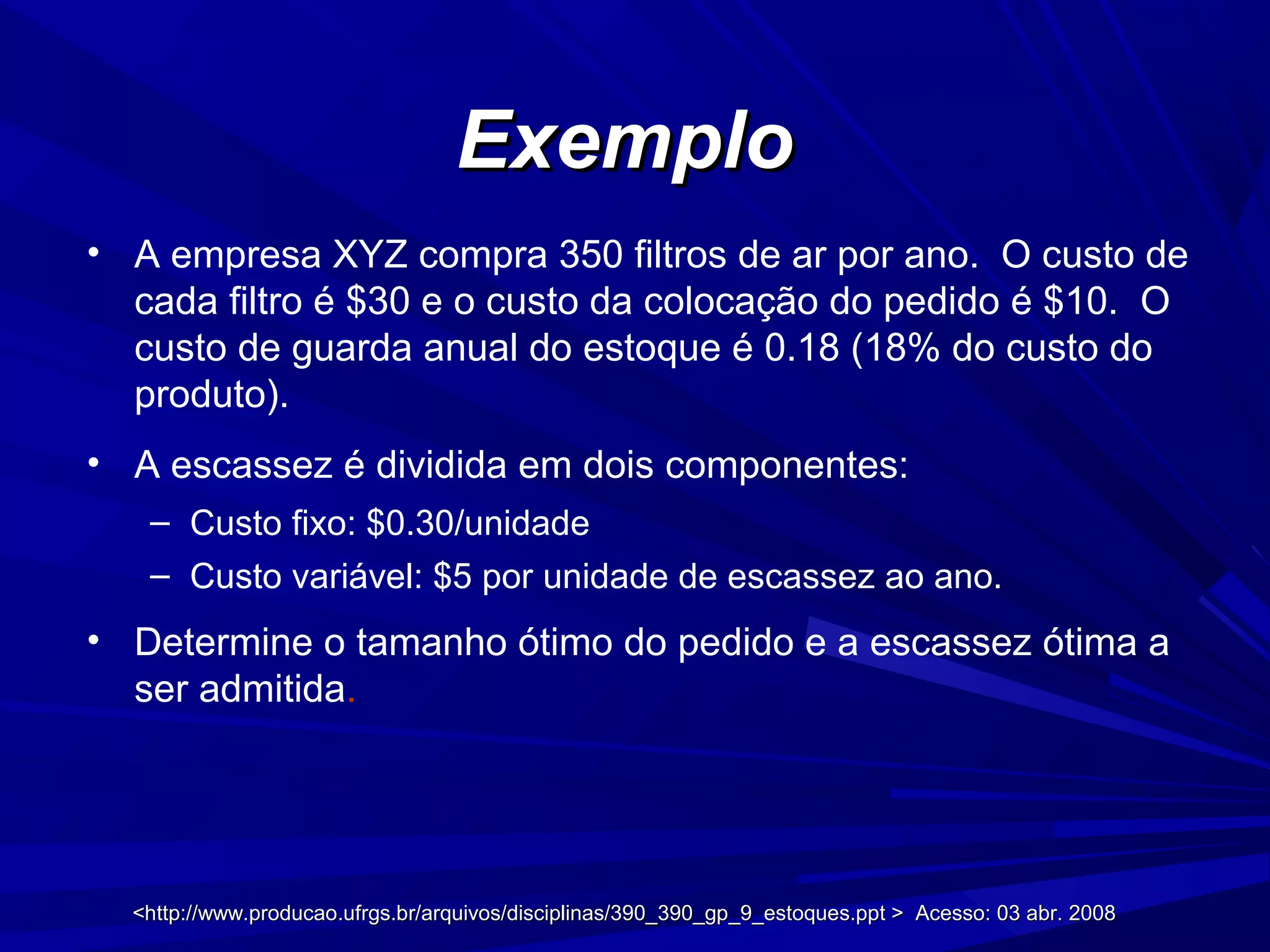 Exemplo

• A empresa XYZ compra 350 filtros de ar por ano. O custo de cada filtro é \$30 e o custo da colocação do pedido é \$10. O custo de guarda anual do estoque é 0.18 (18% do custo do produto).

• A escassez é dividida em dois componentes:
– Custo fixo: \$0.30/unidade
– Custo variável: \$5 por unidade de escassez ao ano.

• Determine o tamanho ótimo do pedido e a escassez ótima a ser admitida.

<http://www.producao.ufrgs.br/arquivos/disciplinas/390_390_gp_9_estoques.ppt > Acesso: 03 abr. 2008